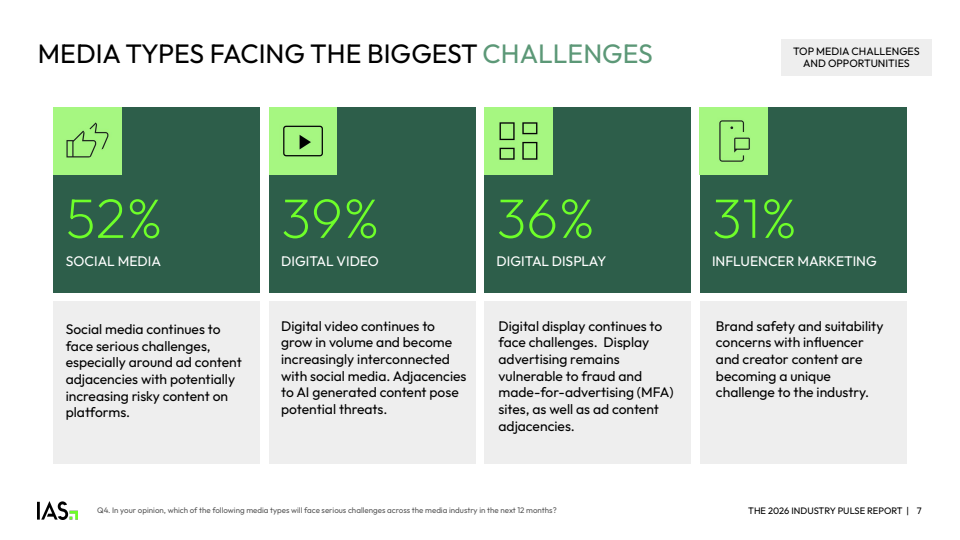 MEDIA TYPES FACING THE BIGGEST CHALLENGES

TOP MEDIA CHALLENGES AND OPPORTUNITIES

52%
SOCIAL MEDIA

Social media continues to face serious challenges, especially around ad content adjacencies with potentially increasing risky content on platforms.

39%
DIGITAL VIDEO

Digital video continues to grow in volume and become increasingly interconnected with social media. Adjacencies to AI generated content pose potential threats.

36%
DIGITAL DISPLAY

Digital display continues to face challenges. Display advertising remains vulnerable to fraud and made-for-advertising (MFA) sites, as well as ad content adjacencies.

31%
INFLUENCER MARKETING

Brand safety and suitability concerns with influencer and creator content are becoming a unique challenge to the industry.

IAS

Q4. In your opinion, which of the following media types will face serious challenges across the media industry in the next 12 months?

THE 2026 INDUSTRY PULSE REPORT | 7